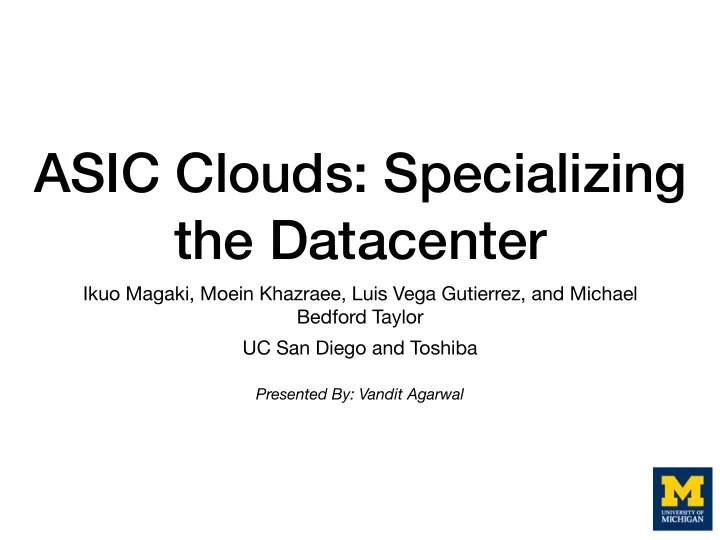 ASIC Clouds: Specializing the Datacenter

Ikuo Magaki, Moein Khazraee, Luis Vega Gutierrez, and Michael Bedford Taylor

UC San Diego and Toshiba

Presented By: Vandit Agarwal

M
UNIVERSITY OF MICHIGAN